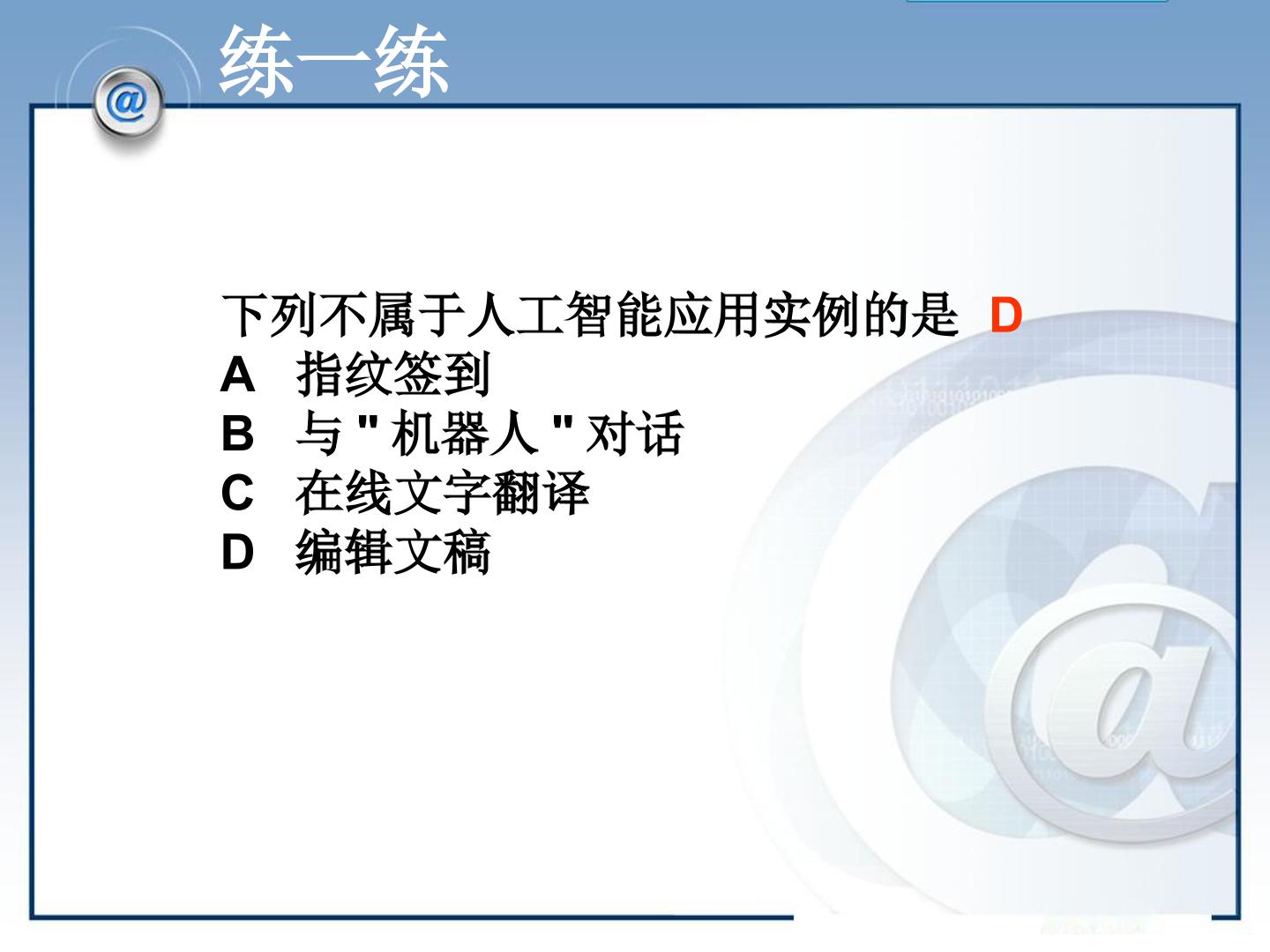 练一练

下列不属于人工智能应用实例的是 D
A 指纹签到
B 与“机器人”对话
C 在线文字翻译
D 编辑文稿